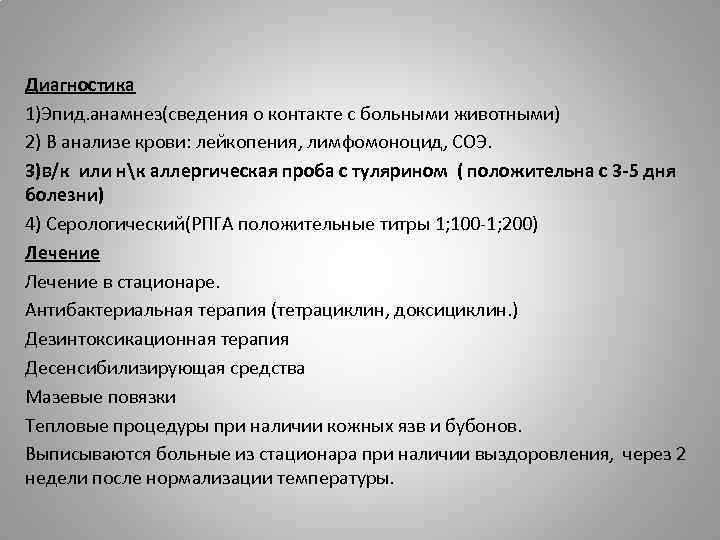 Диагностика
1)Эпид.анамнез(сведения о контакте с больными животными)
2) В анализе крови: лейкопения, лимфомоноцид, СОЭ.
3)в/к или н\к аллергическая проба с тулярином ( положительна с 3-5 дня болезни)
4) Серологический(РПГА положительные титры 1;100-1;200)
Лечение
Лечение в стационаре.
Антибактериальная терапия (тетрациклин, доксициклин.)
Дезинтоксикационная терапия
Десенсибилизирующая средства
Мазевые повязки
Тепловые процедуры при наличии кожных язв и бубонов.
Выписываются больные из стационара при наличии выздоровления, через 2 недели после нормализации температуры.